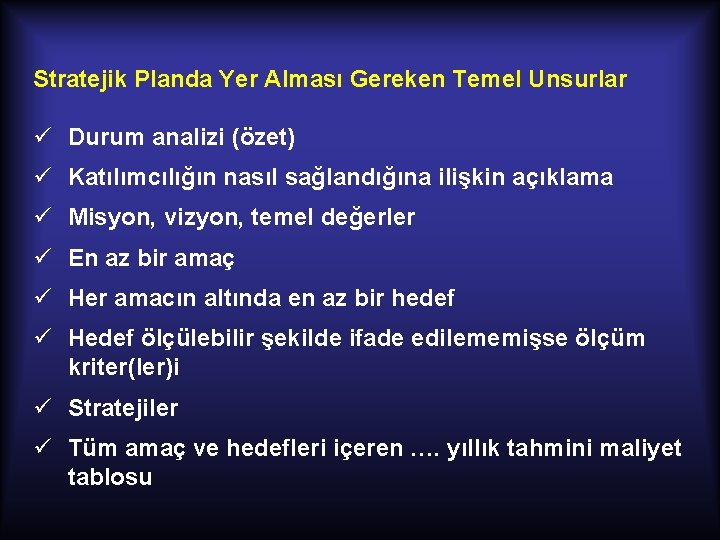 Stratejik Planda Yer Alması Gereken Temel Unsurlar

✓ Durum analizi (özet)

✓ Katılımcılığın nasıl sağlandığına ilişkin açıklama

✓ Misyon, vizyon, temel değerler

✓ En az bir amaç

✓ Her amacın altında en az bir hedef

✓ Hedef ölçülebilir şekilde ifade edilememişse ölçüm kriter(ler)i

✓ Stratejiler

✓ Tüm amaç ve hedefleri içeren …. yıllık tahmini maliyet tablosu